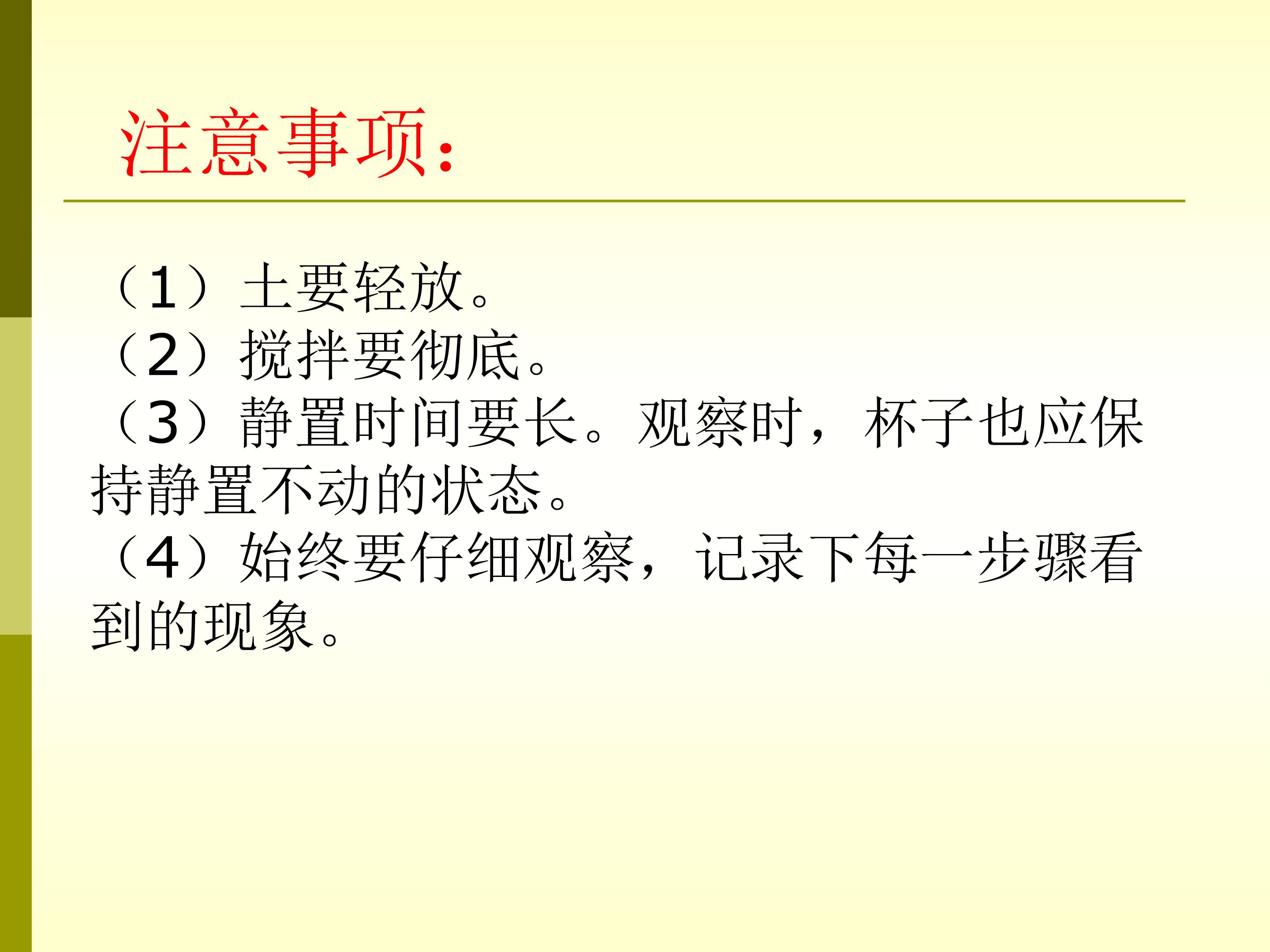 注意事项：

（1）土要轻放。
（2）搅拌要彻底。
（3）静置时间要长。观察时，杯子也应保持静置不动的状态。
（4）始终要仔细观察，记录下每一步骤看到的现象。